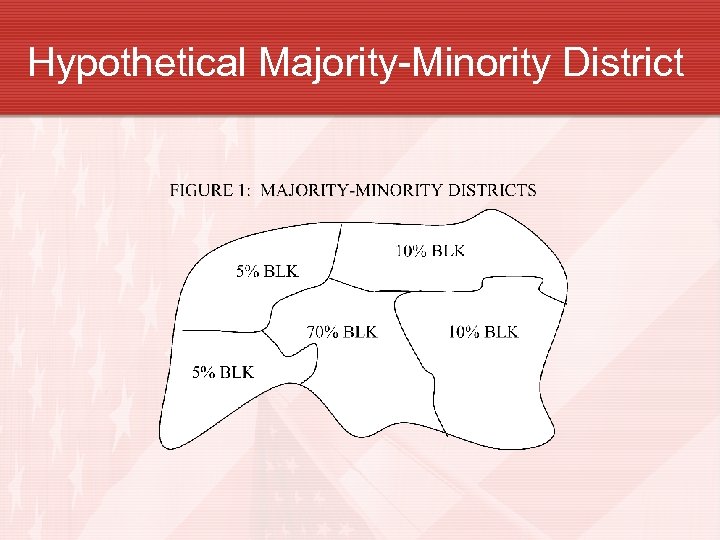 Hypothetical Majority-Minority District

FIGURE 1: MAJORITY-MINORITY DISTRICTS

5% BLK

10% BLK

70% BLK

10% BLK

5% BLK